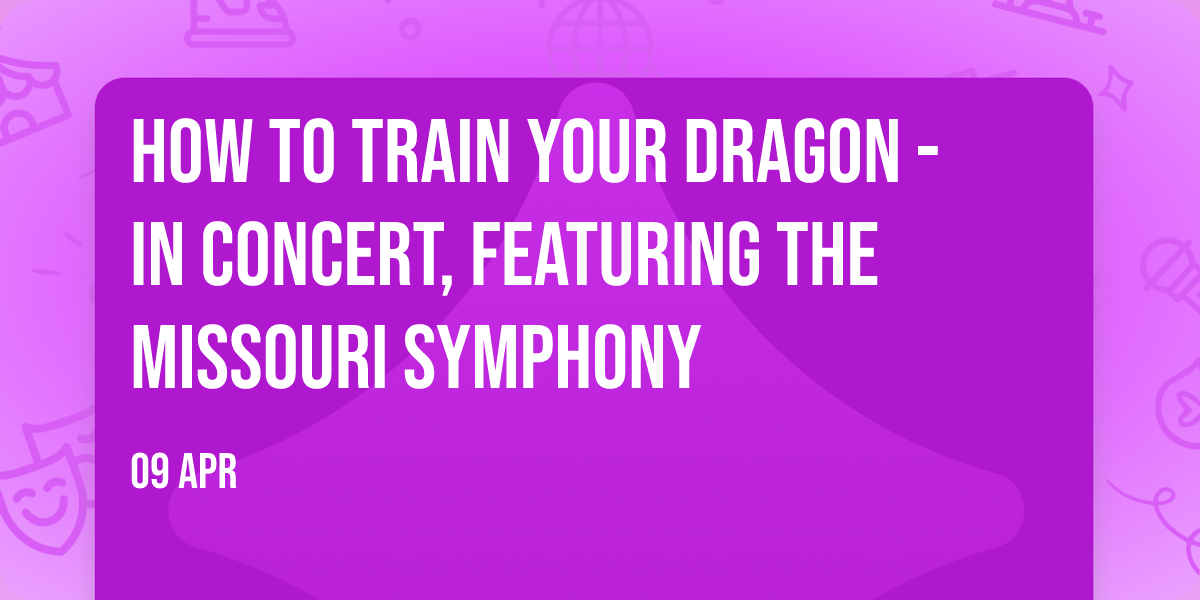 HOW TO TRAIN YOUR DRAGON - IN CONCERT, FEATURING THE MISSOURI SYMPHONY

09 APR